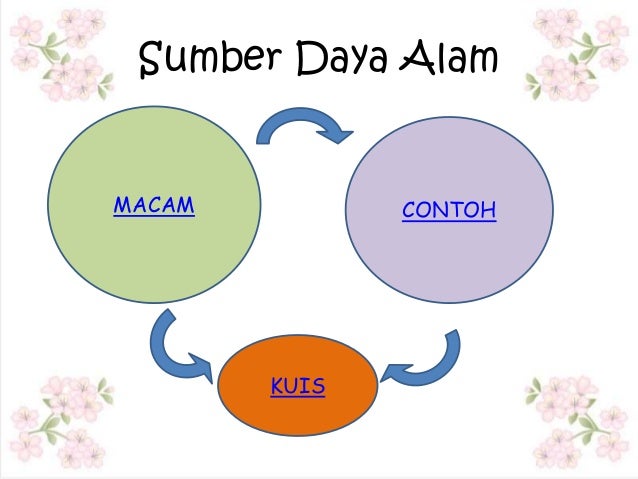 Sumber Daya Alam

MACAM

CONTOH

KUIS